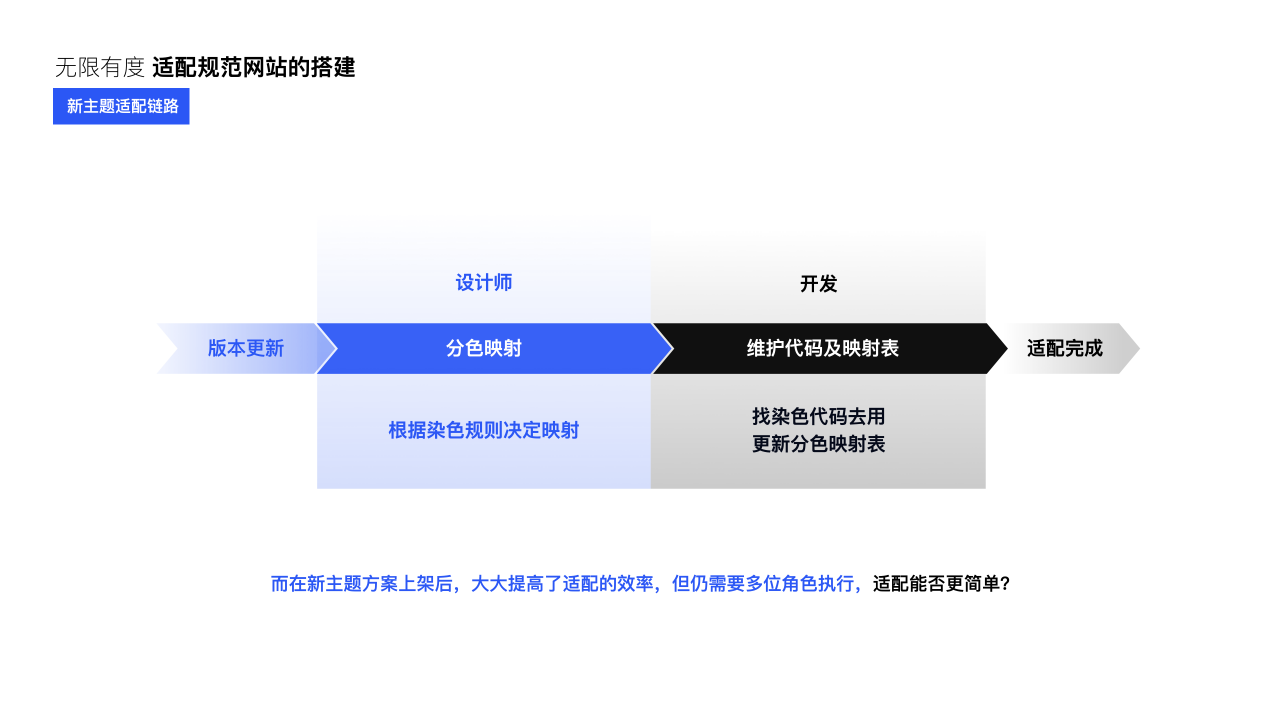 无限有度 适配规范网站的搭建

新主题适配链路

设计师

开发

版本更新

分色映射

维护代码及映射表

适配完成

根据染色规则决定映射

找染色代码去用
更新分色映射表

而在新主题方案上架后，大大提高了适配的效率，但仍需要多位角色执行，适配能否更简单？